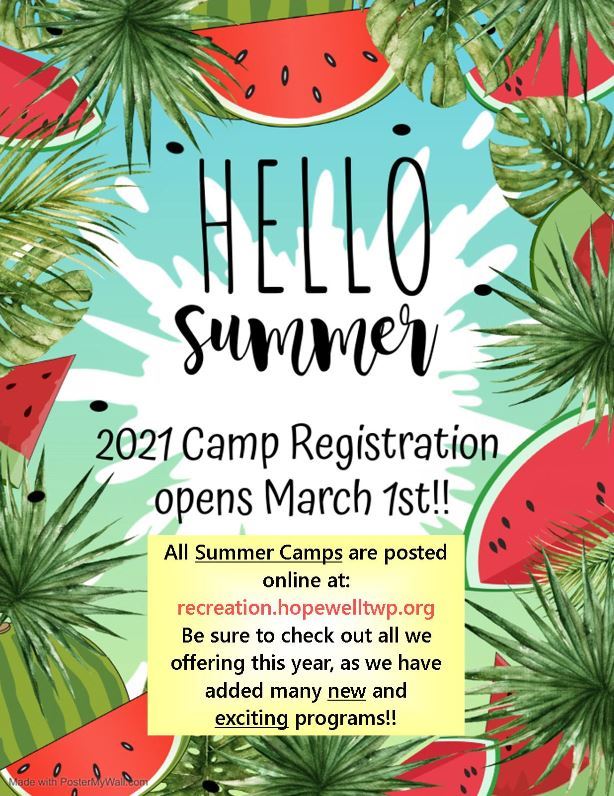 HELLO
Summer

2021 Camp Registration opens March 1st!!

All Summer Camps are posted online at:
recreation.hopewelltwp.org
Be sure to check out all we offering this year, as we have added many new and exciting programs!!

Made with PosterMyWall.com